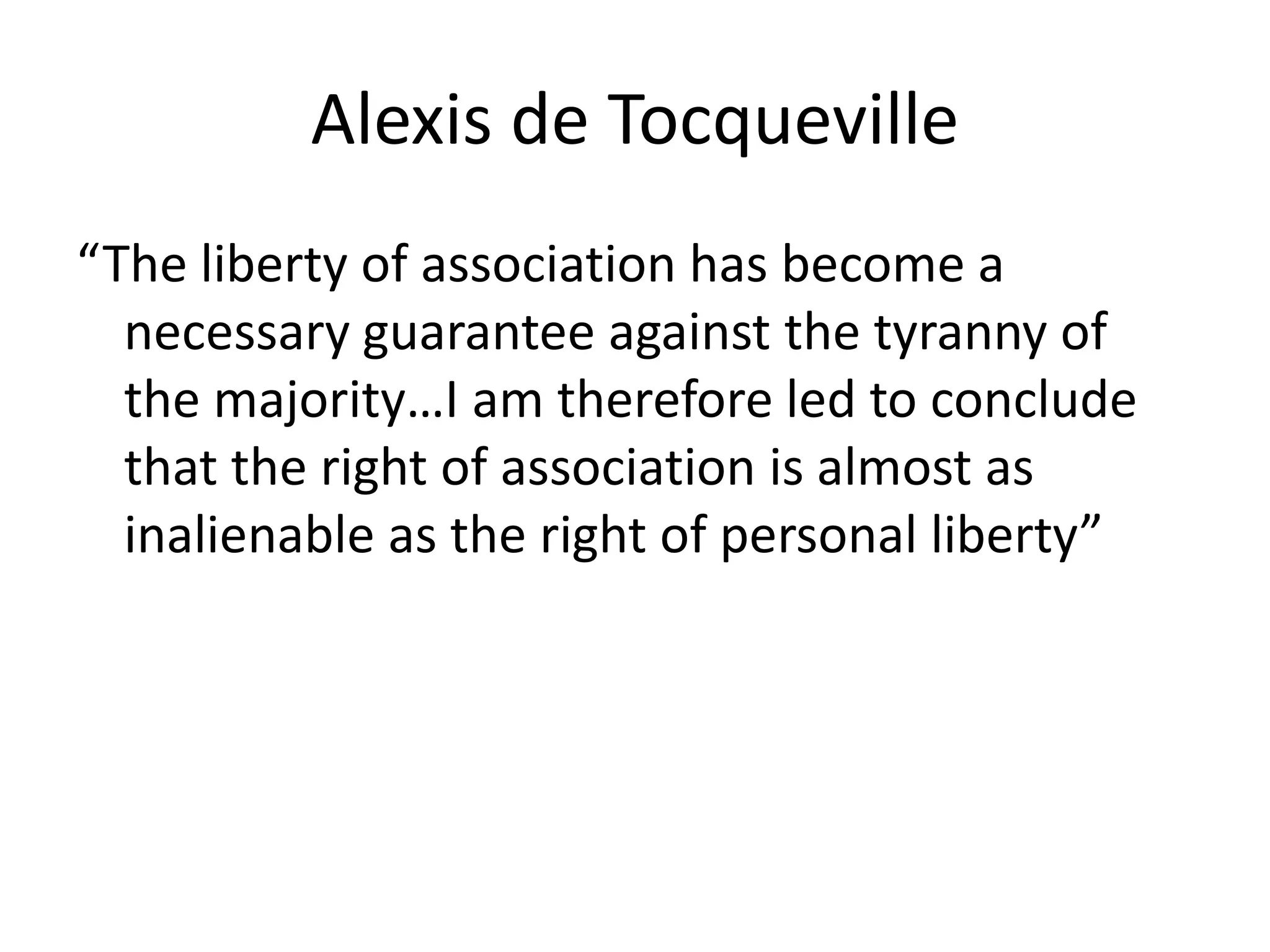 Alexis de Tocqueville

“The liberty of association has become a necessary guarantee against the tyranny of the majority…I am therefore led to conclude that the right of association is almost as inalienable as the right of personal liberty”